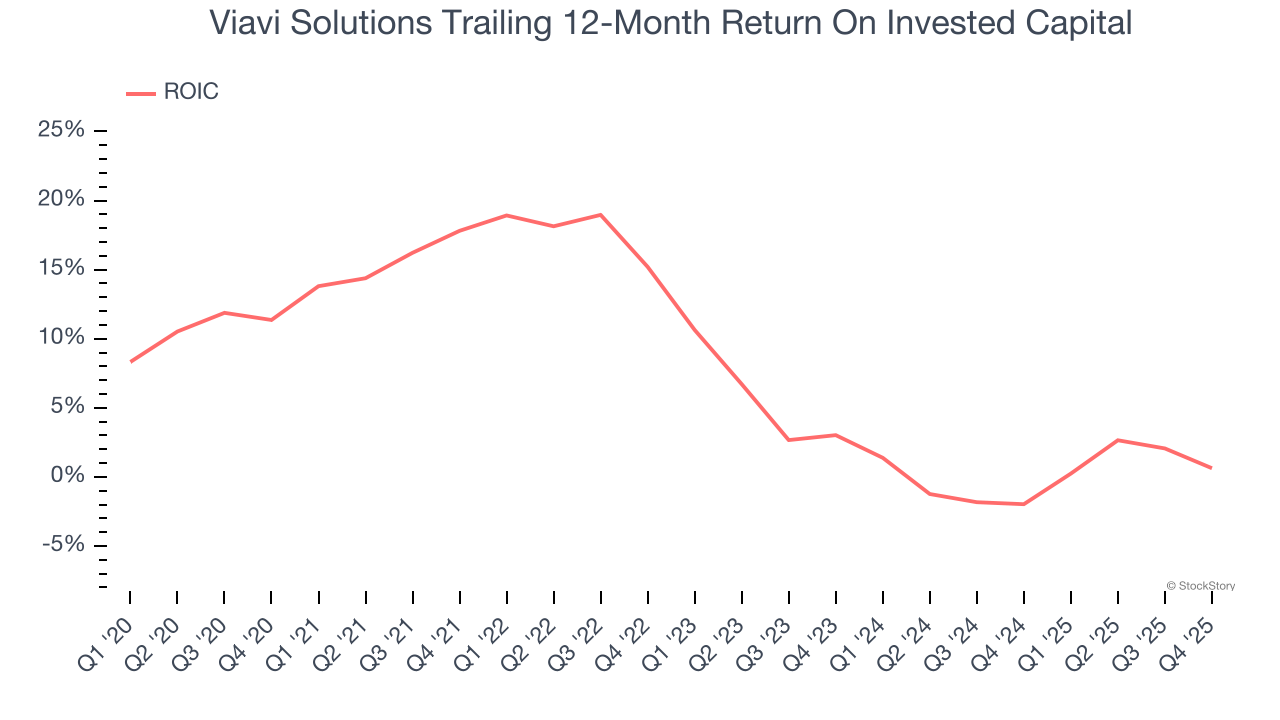 Viavi Solutions Trailing 12-Month Return On Invested Capital

ROIC

25%
20%
15%
10%
5%
0%
-5%

© StockStory

Q1 '20
Q2 '20
Q3 '20
Q4 '20
Q1 '21
Q2 '21
Q3 '21
Q4 '21
Q1 '22
Q2 '22
Q3 '22
Q4 '22
Q1 '23
Q2 '23
Q3 '23
Q4 '23
Q1 '24
Q2 '24
Q3 '24
Q4 '24
Q1 '25
Q2 '25
Q3 '25
Q4 '25